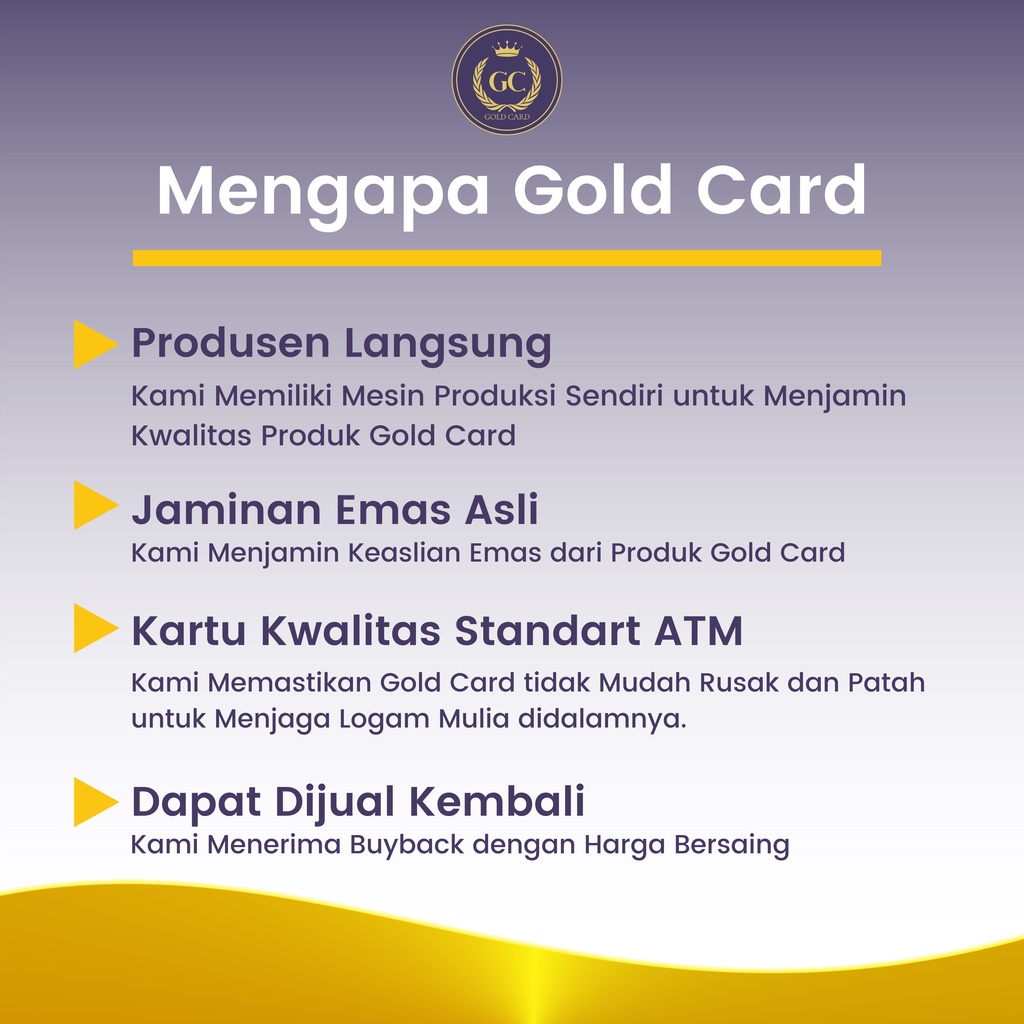 GC
GOLD CARD

Mengapa Gold Card

Produsen Langsung
Kami Memiliki Mesin Produksi Sendiri untuk Menjamin Kwalitas Produk Gold Card

Jaminan Emas Asli
Kami Menjamin Keaslian Emas dari Produk Gold Card

Kartu Kwalitas Standart ATM
Kami Memastikan Gold Card tidak Mudah Rusak dan Patah untuk Menjaga Logam Mulia didalamnya.

Dapat Dijual Kembali
Kami Menerima Buyback dengan Harga Bersaing